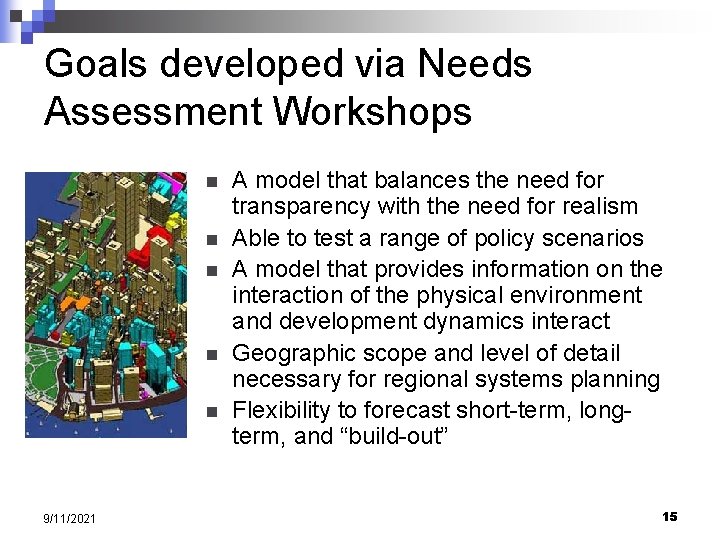 Goals developed via Needs Assessment Workshops

- A model that balances the need for transparency with the need for realism
- Able to test a range of policy scenarios
- A model that provides information on the interaction of the physical environment and development dynamics interact
- Geographic scope and level of detail necessary for regional systems planning
- Flexibility to forecast short-term, long-term, and “build-out”

9/11/2021

15